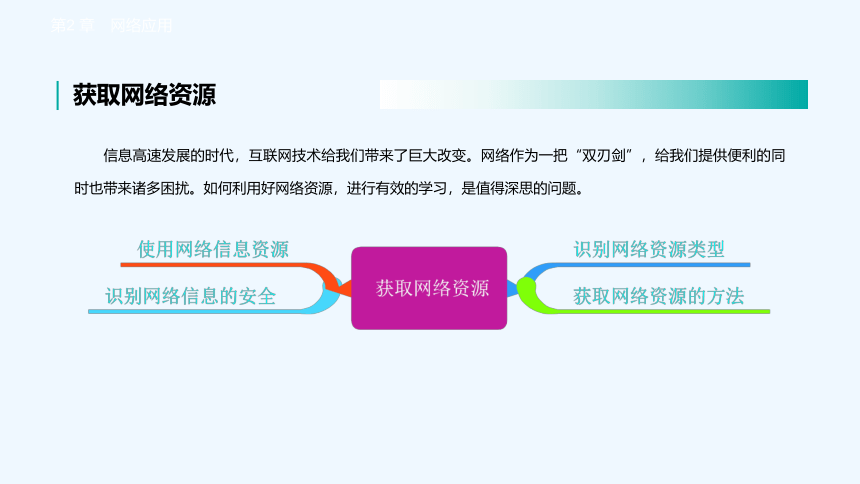 第2 章　网络应用

获取网络资源

信息高速发展的时代，互联网技术给我们带来了巨大改变。网络作为一把“双刃剑”，给我们提供便利的同时也带来诸多困扰。如何利用好网络资源，进行有效的学习，是值得深思的问题。

使用网络信息资源

识别网络信息的安全

获取网络资源

识别网络资源类型

获取网络资源的方法